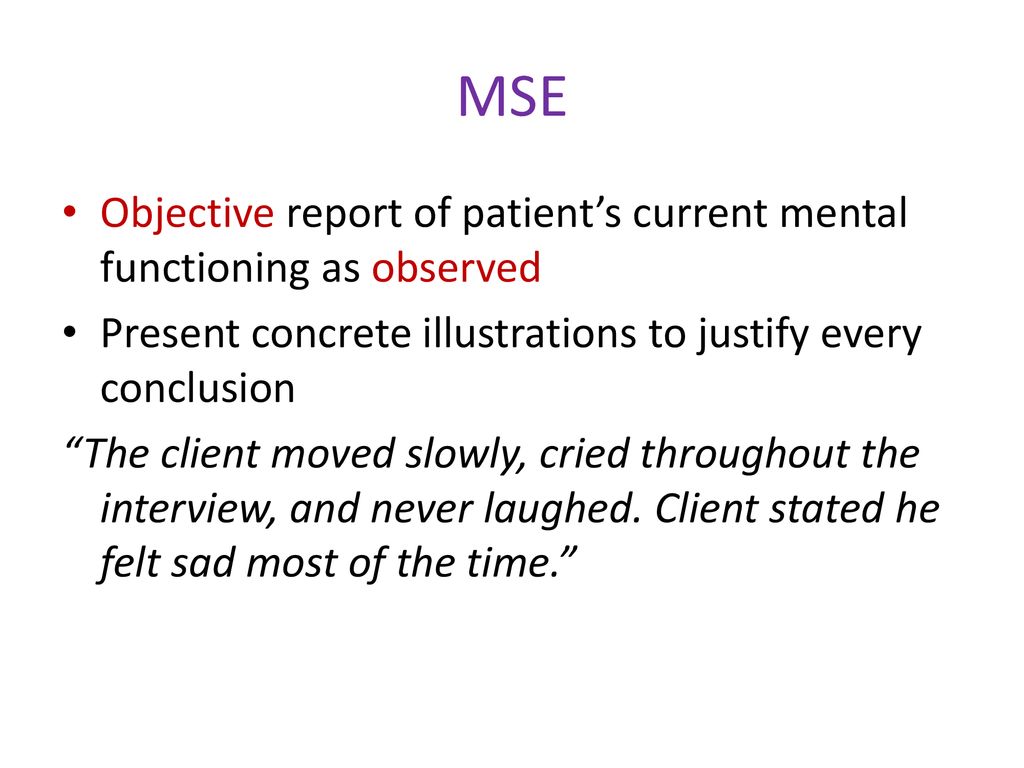 MSE

• Objective report of patient’s current mental functioning as observed

• Present concrete illustrations to justify every conclusion

“The client moved slowly, cried throughout the interview, and never laughed. Client stated he felt sad most of the time.”